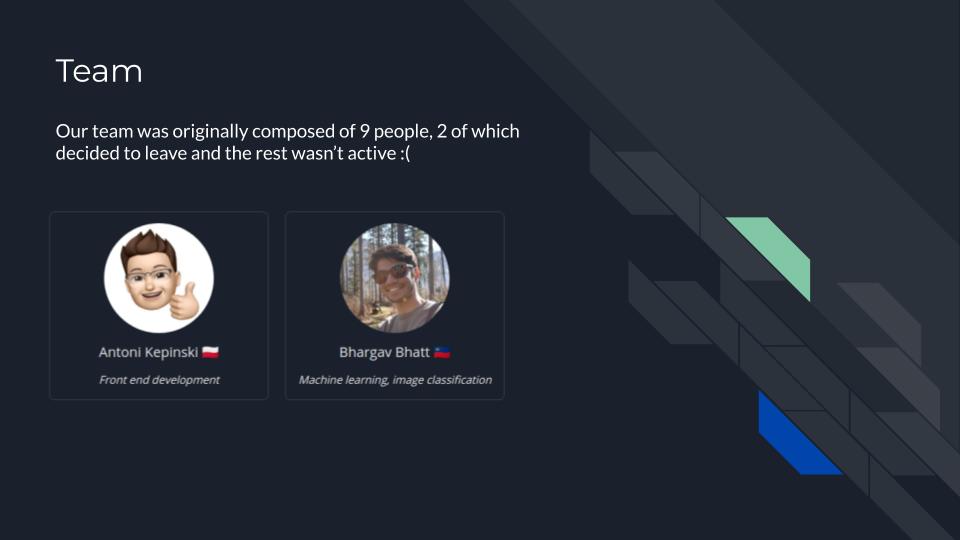 Team

Our team was originally composed of 9 people, 2 of which decided to leave and the rest wasn't active :(

Antoni Kepinski 🇵🇱
Front end development

Bhargav Bhatt 🇱🇮
Machine learning, image classification